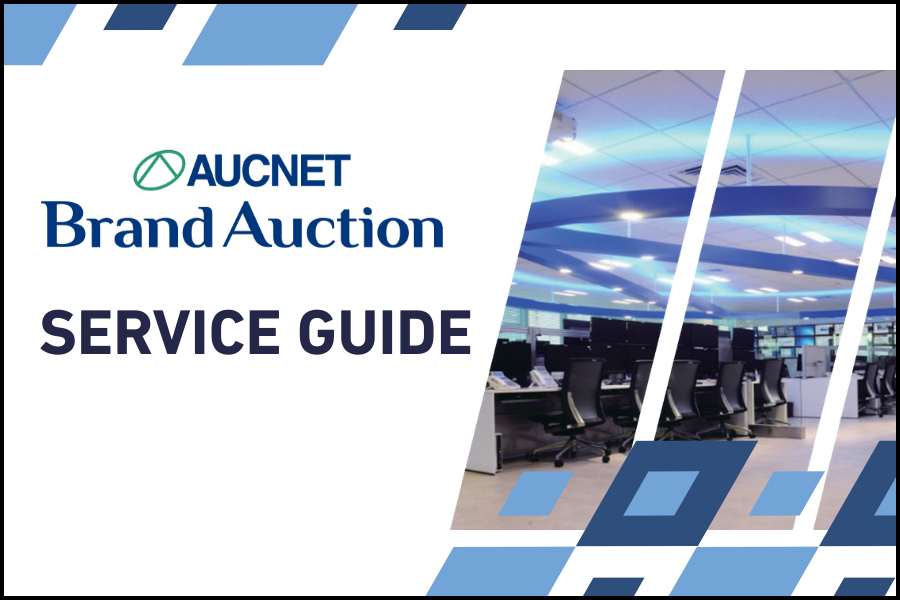 AUCNET
Brand Auction

SERVICE GUIDE